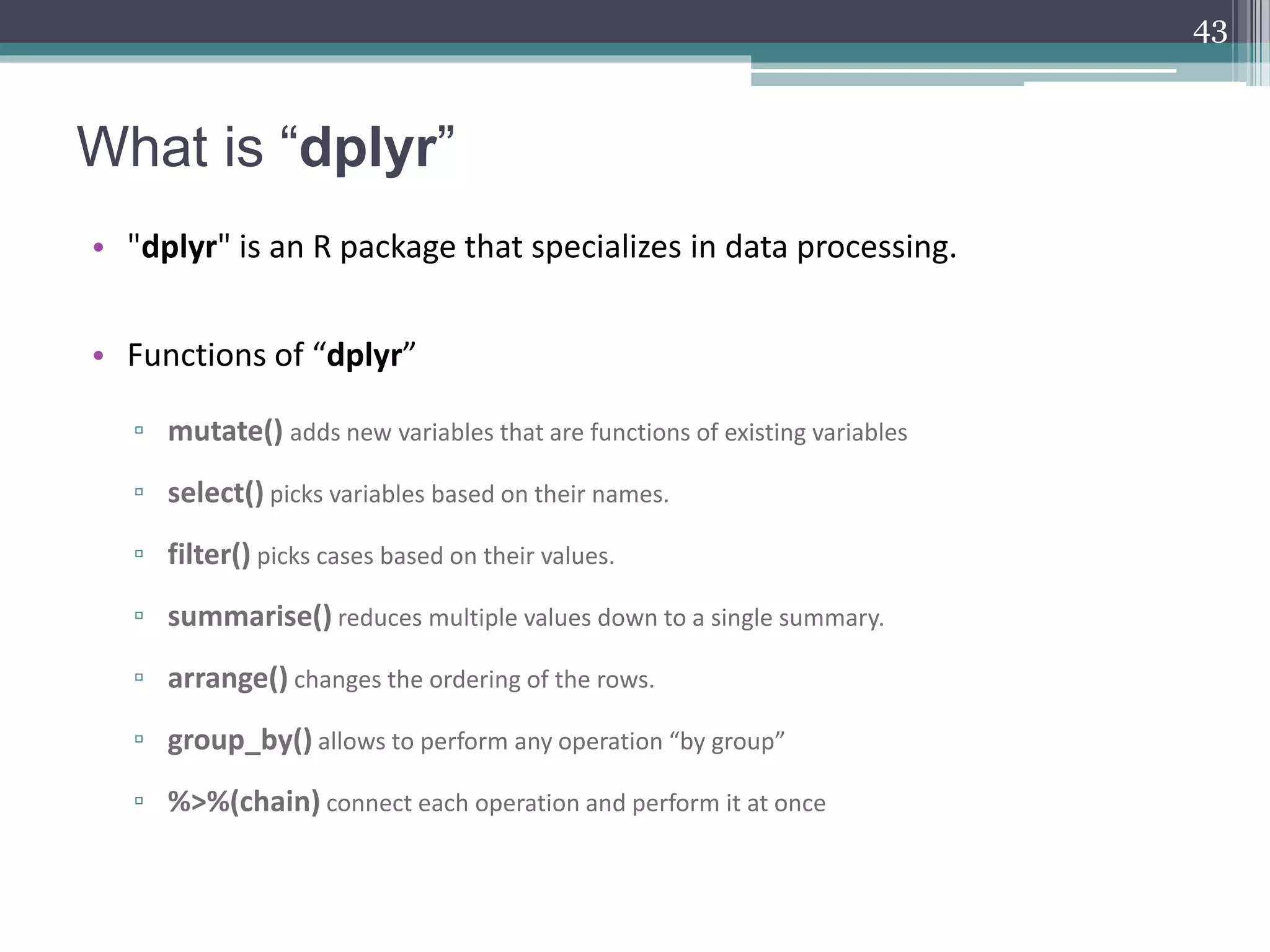 43

What is “dplyr”

• "dplyr" is an R package that specializes in data processing.

• Functions of “dplyr”

▫ mutate() adds new variables that are functions of existing variables

▫ select() picks variables based on their names.

▫ filter() picks cases based on their values.

▫ summarise() reduces multiple values down to a single summary.

▫ arrange() changes the ordering of the rows.

▫ group_by() allows to perform any operation “by group”

▫ %>%(chain) connect each operation and perform it at once